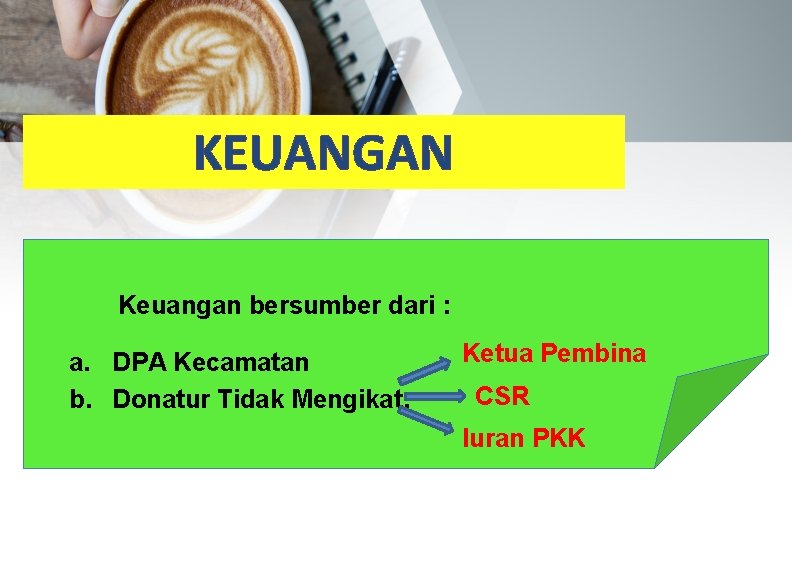 KEUANGAN

Keuangan bersumber dari :

a. DPA Kecamatan
b. Donatur Tidak Mengikat.

Ketua Pembina
CSR
Iuran PKK